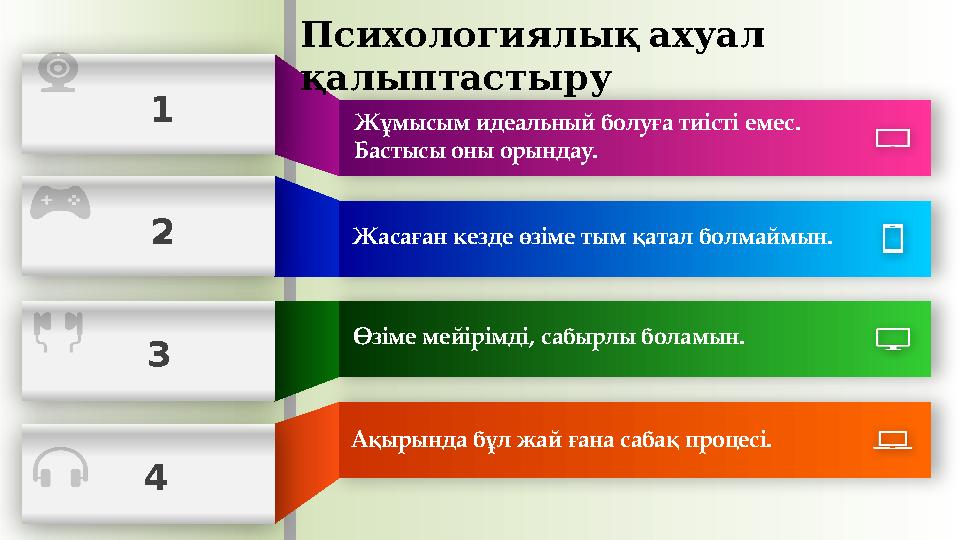 Психологиялық ахуал қалыптастыру

1

Жұмысым идеальный болуға тиісті емес. Бастысы оны орындау.

2

Жасаған кезде өзіме тым қатал болмаймын.

3

Өзіме мейірімді, сабырлы боламын.

4

Ақырында бұл жай ғана сабақ процесі.